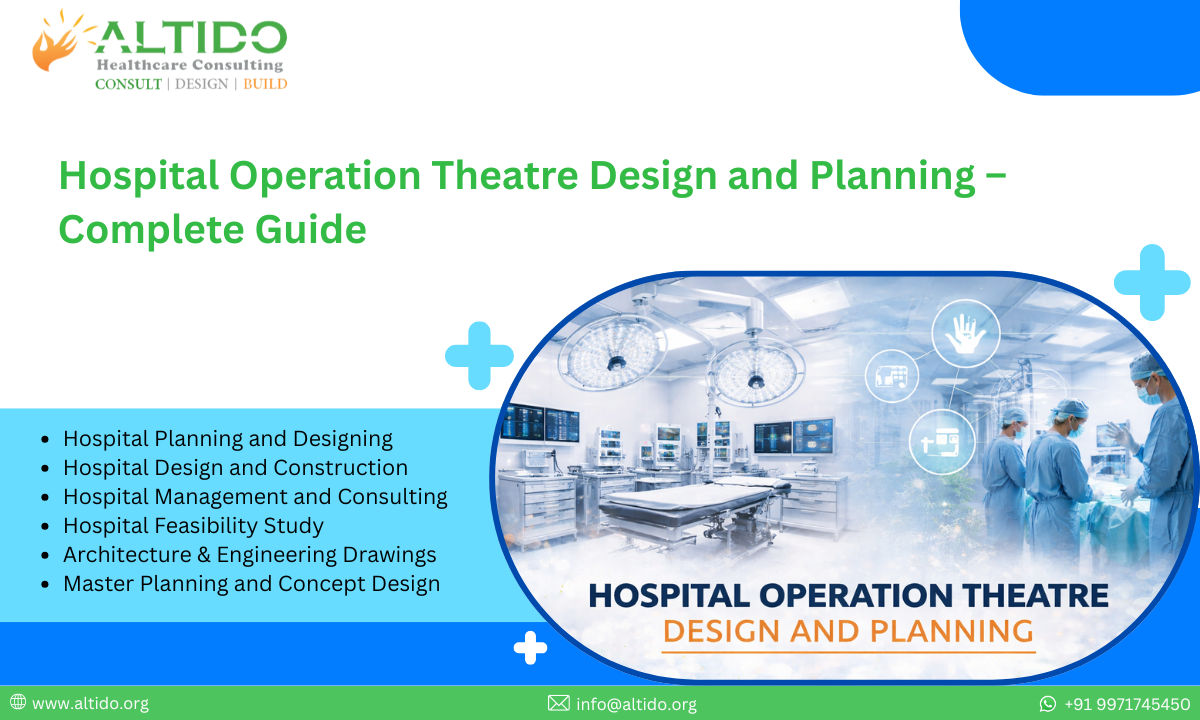 ALTIDO
Healthcare Consulting
CONSULT | DESIGN | BUILD

Hospital Operation Theatre Design and Planning – Complete Guide

- Hospital Planning and Designing
- Hospital Design and Construction
- Hospital Management and Consulting
- Hospital Feasibility Study
- Architecture & Engineering Drawings
- Master Planning and Concept Design

HOSPITAL OPERATION THEATRE
DESIGN AND PLANNING

www.altido.org
info@altido.org
+91 9971745450